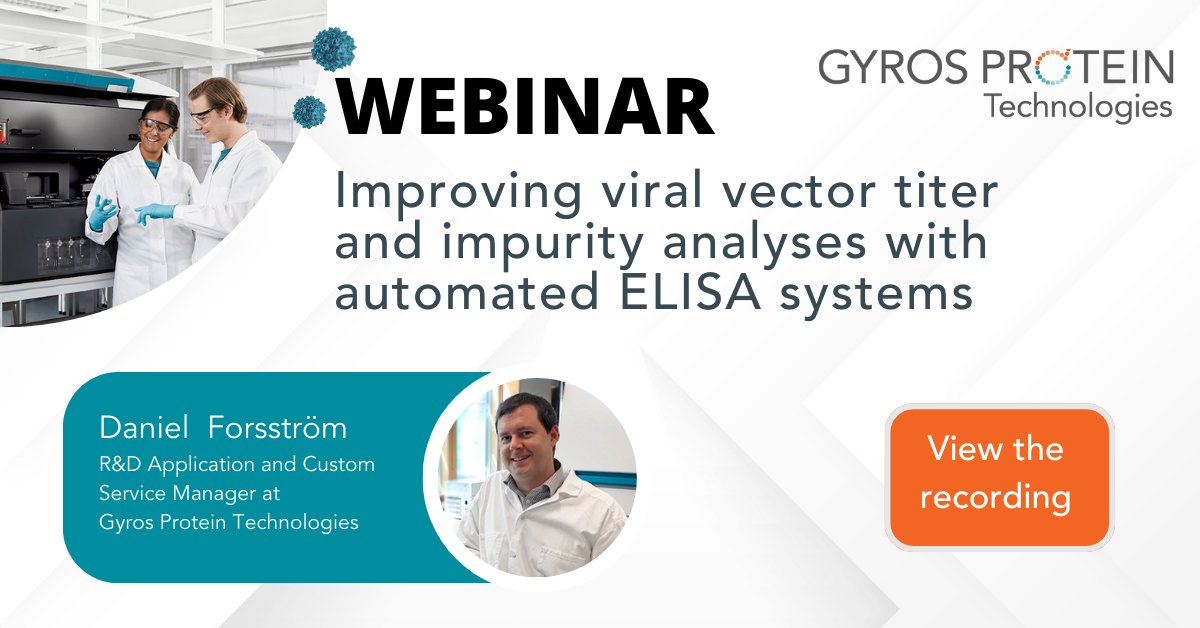 GYROS PROTEIN Technologies

WEBINAR

Improving viral vector titer and impurity analyses with automated ELISA systems

Daniel Forsström
R&D Application and Custom Service Manager at Gyros Protein Technologies

View the recording